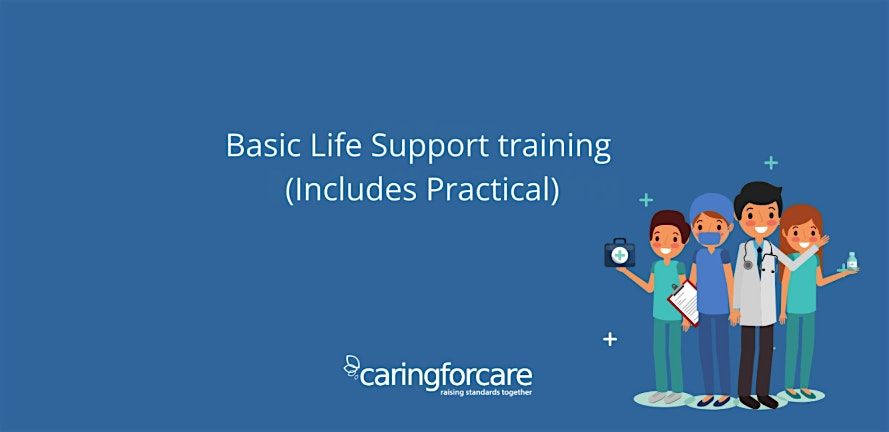 Basic Life Support training
(Includes Practical)

caringforcare
raising standards together